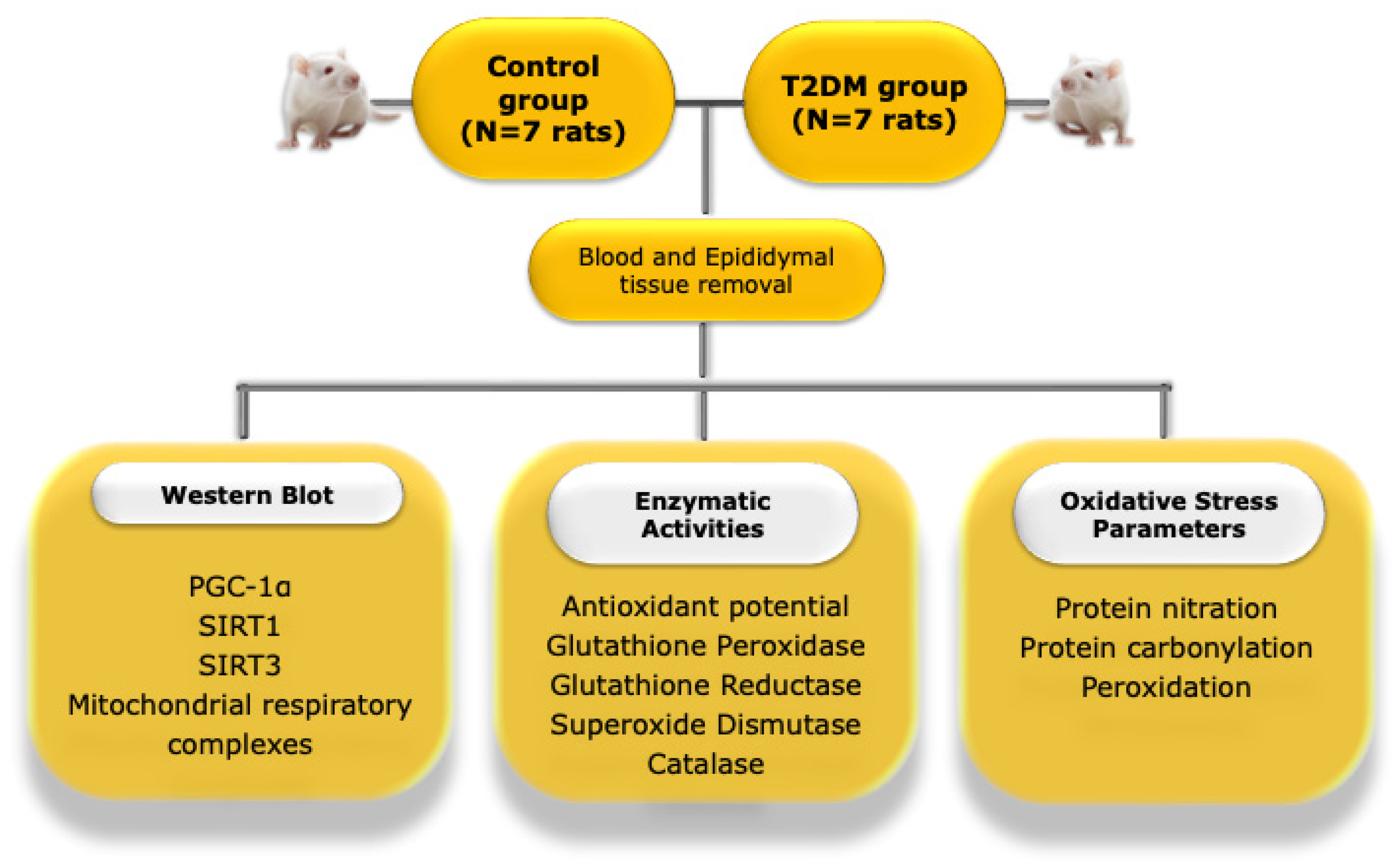 Control group (N=7 rats)

T2DM group (N=7 rats)

Blood and Epididymal tissue removal

Western Blot

PGC-1α
SIRT1
SIRT3
Mitochondrial respiratory complexes

Enzymatic Activities

Antioxidant potential
Glutathione Peroxidase
Glutathione Reductase
Superoxide Dismutase
Catalase

Oxidative Stress Parameters

Protein nitration
Protein carbonylation
Peroxidation